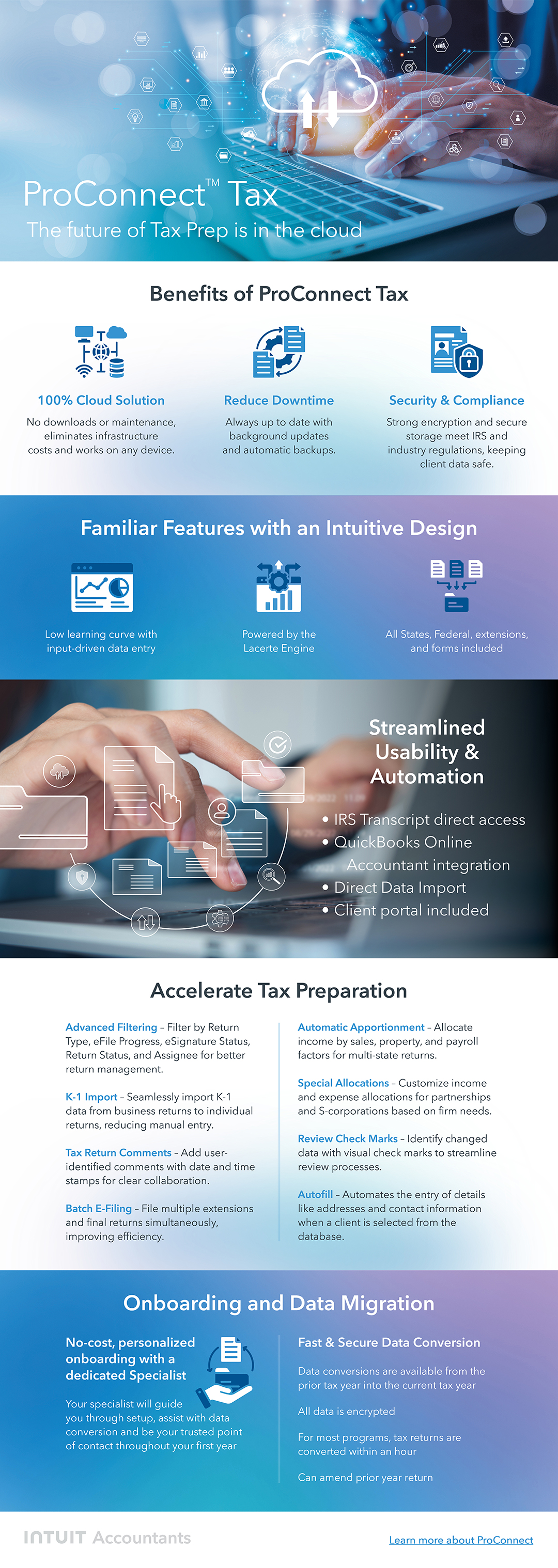 ProConnect™ Tax
The future of Tax Prep is in the cloud

Benefits of ProConnect Tax

100% Cloud Solution
No downloads or maintenance, eliminates infrastructure costs and works on any device.

Reduce Downtime
Always up to date with background updates and automatic backups.

Security & Compliance
Strong encryption and secure storage meet IRS and industry regulations, keeping client data safe.

Familiar Features with an Intuitive Design

Low learning curve with input-driven data entry

Powered by the Lacerte Engine

All States, Federal, extensions, and forms included

Streamlined Usability & Automation

• IRS Transcript direct access
• QuickBooks Online Accountant integration
• Direct Data Import
• Client portal included

Accelerate Tax Preparation

Advanced Filtering – Filter by Return Type, eFile Progress, eSignature Status, Return Status, and Assignee for better return management.

K-1 Import – Seamlessly import K-1 data from business returns to individual returns, reducing manual entry.

Tax Return Comments – Add user-identified comments with date and time stamps for clear collaboration.

Batch E-Filing – File multiple extensions and final returns simultaneously, improving efficiency.

Automatic Apportionment – Allocate income by sales, property, and payroll factors for multi-state returns.

Special Allocations – Customize income and expense allocations for partnerships and S-corporations based on firm needs.

Review Check Marks – Identify changed data with visual check marks to streamline review processes.

Autofill – Automates the entry of details like addresses and contact information when a client is selected from the database.

Onboarding and Data Migration

No-cost, personalized onboarding with a dedicated Specialist

Your specialist will guide you through setup, assist with data conversion and be your trusted point of contact throughout your first year

Fast & Secure Data Conversion

Data conversions are available from the prior tax year into the current tax year

All data is encrypted

For most programs, tax returns are converted within an hour

Can amend prior year return

INTUIT Accountants

Learn more about ProConnect